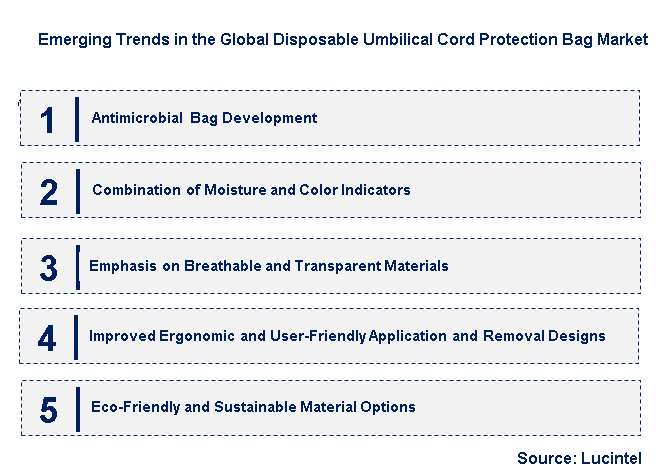 Emerging Trends in the Global Disposable Umbilical Cord Protection Bag Market

1 Antimicrobial Bag Development

2 Combination of Moisture and Color Indicators

3 Emphasis on Breathable and Transparent Materials

4 Improved Ergonomic and User-Friendly Application and Removal Designs

5 Eco-Friendly and Sustainable Material Options

Source: Lucintel